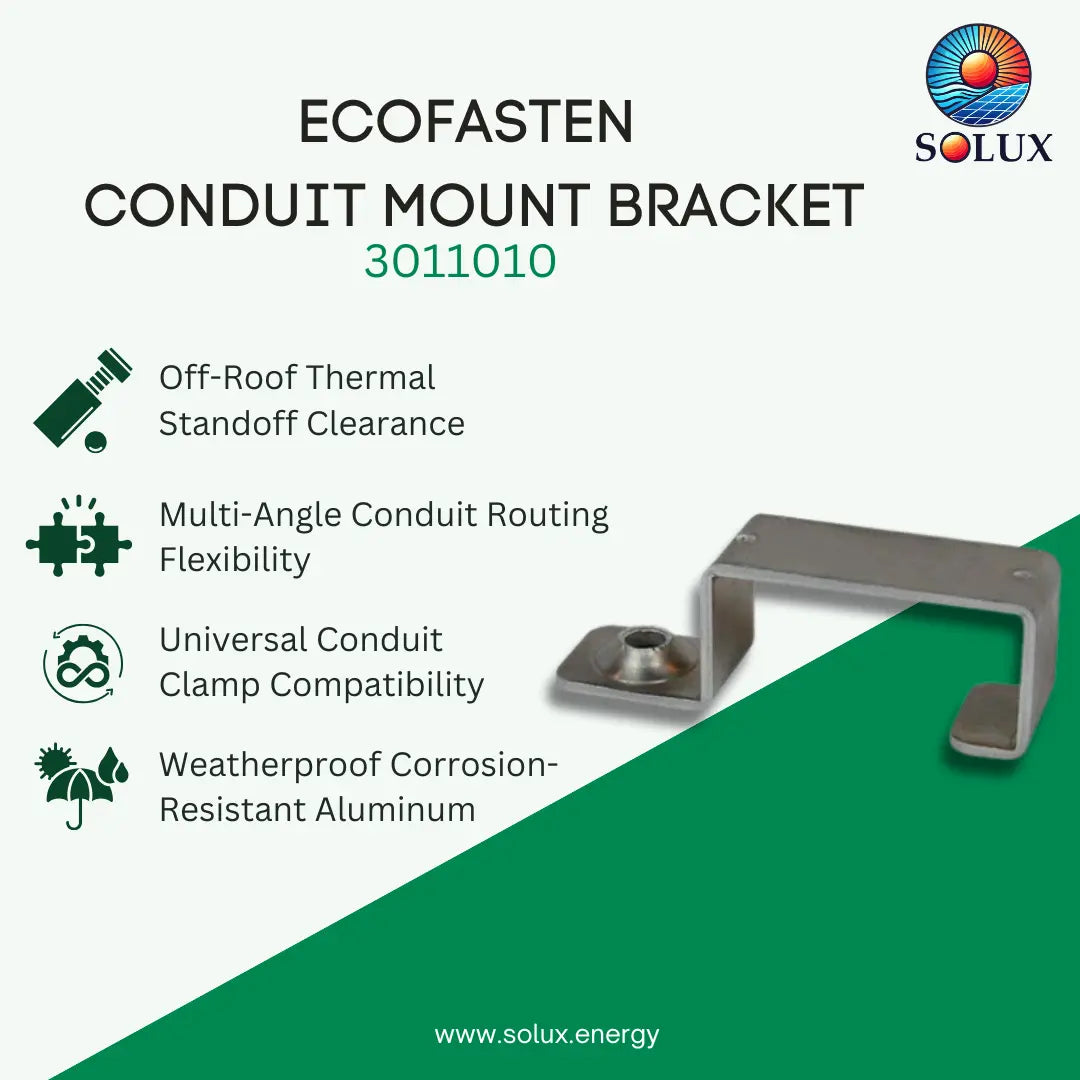 SOLUX

ECOFASTEN
CONDUIT MOUNT BRACKET
3011010

Off-Roof Thermal Standoff Clearance

Multi-Angle Conduit Routing Flexibility

Universal Conduit Clamp Compatibility

Weatherproof Corrosion-Resistant Aluminum

www.solux.energy